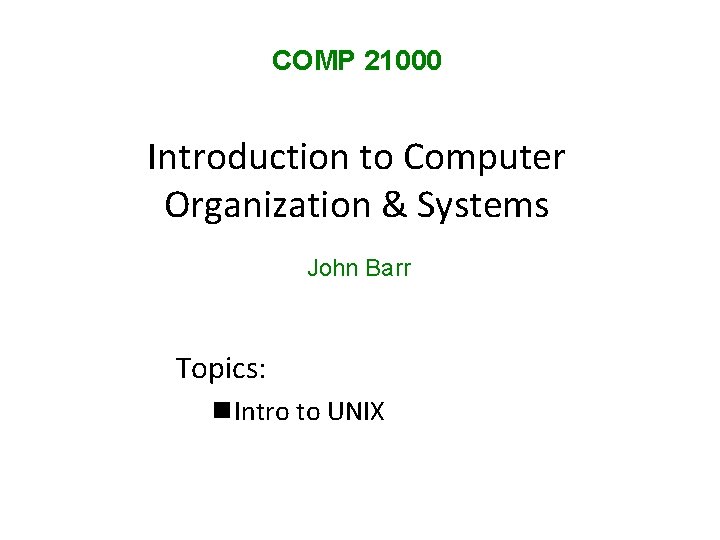 COMP 21000

Introduction to Computer Organization & Systems

John Barr

Topics:

■ Intro to UNIX